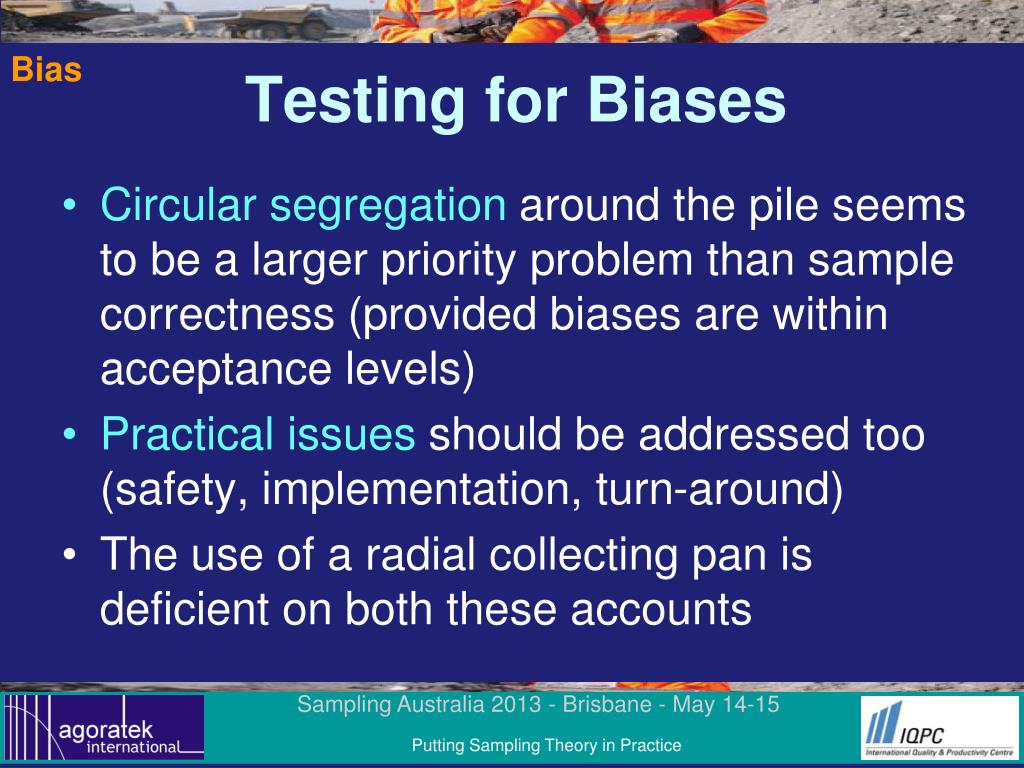 Bias

Testing for Biases

• Circular segregation around the pile seems to be a larger priority problem than sample correctness (provided biases are within acceptance levels)
• Practical issues should be addressed too (safety, implementation, turn-around)
• The use of a radial collecting pan is deficient on both these accounts

agoratek international

Sampling Australia 2013 - Brisbane - May 14-15

Putting Sampling Theory in Practice

IQPC
International Quality & Productivity Centre